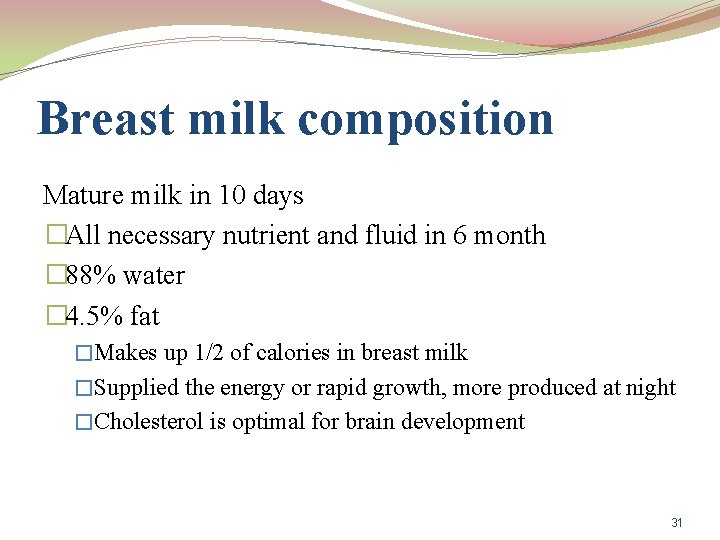 Breast milk composition

Mature milk in 10 days

□All necessary nutrient and fluid in 6 month

□88% water

□4.5% fat

□Makes up 1/2 of calories in breast milk

□Supplied the energy or rapid growth, more produced at night

□Cholesterol is optimal for brain development

31